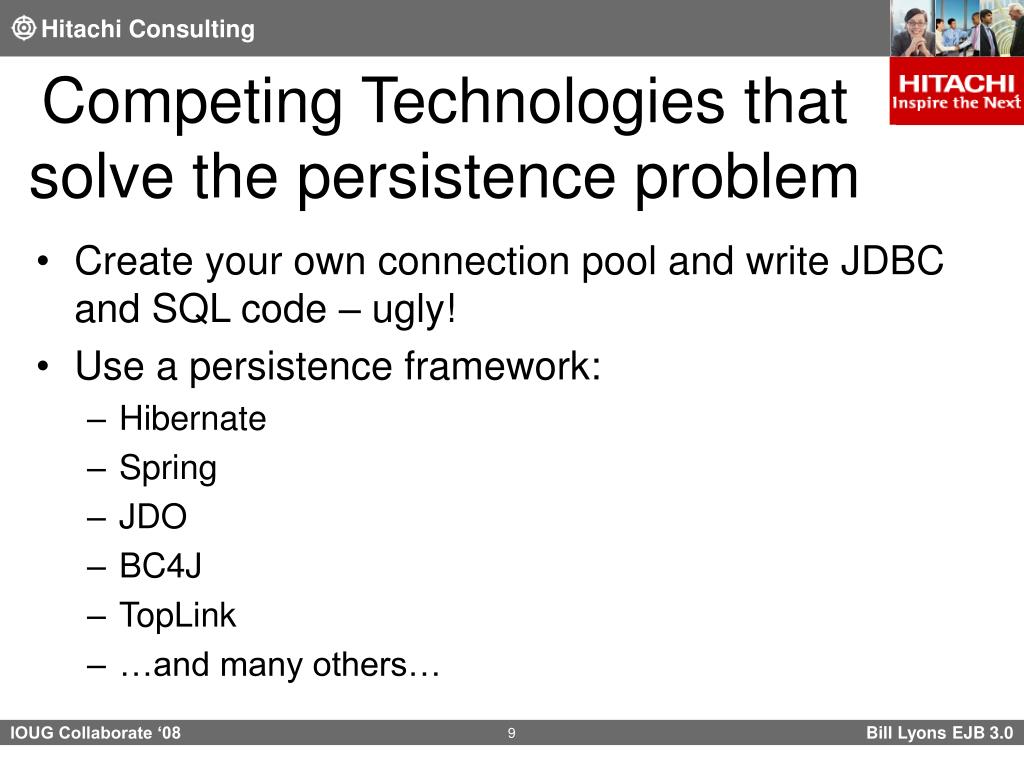 Hitachi Consulting

HITACHI
Inspire the Next

Competing Technologies that solve the persistence problem

• Create your own connection pool and write JDBC and SQL code – ugly!
• Use a persistence framework:
– Hibernate
– Spring
– JDO
– BC4J
– TopLink
– …and many others…

IOUG Collaborate ‘08
9
Bill Lyons EJB 3.0